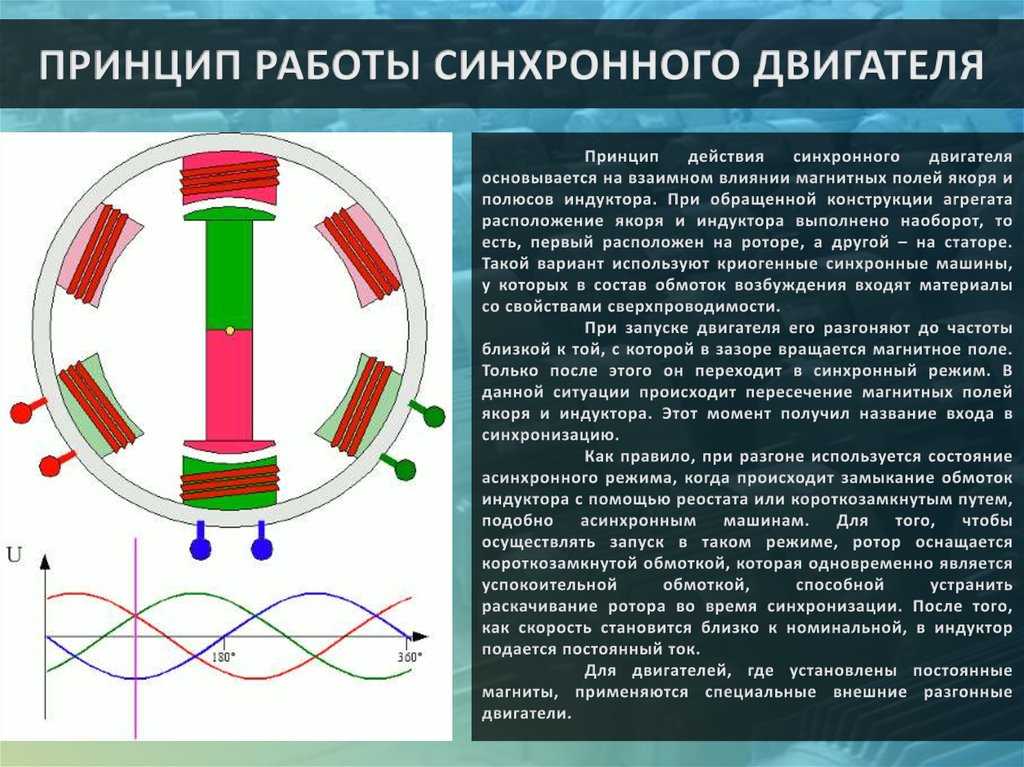 ПРИНЦИП РАБОТЫ СИНХРОННОГО ДВИГАТЕЛЯ

U

180°

360°

Принцип действия синхронного двигателя основывается на взаимном влиянии магнитных полей якоря и полюсов индуктора. При обращенной конструкции агрегата расположение якоря и индуктора выполнено наоборот, то есть, первый расположен на роторе, а другой – на статоре. Такой вариант используют криогенные синхронные машины, у которых в состав обмоток возбуждения входят материалы со свойствами сверхпроводимости.

При запуске двигателя его разгоняют до частоты близкой к той, с которой в зазоре вращается магнитное поле. Только после этого он переходит в синхронный режим. В данной ситуации происходит пересечение магнитных полей якоря и индуктора. Этот момент получил название входа в синхронизацию.

Как правило, при разгоне используется состояние асинхронного режима, когда происходит замыкание обмоток индуктора с помощью реостата или короткозамкнутым путем, подобно асинхронным машинам. Для того, чтобы осуществлять запуск в таком режиме, ротор оснащается короткозамкнутой обмоткой, которая одновременно является успокоительной обмоткой, способной устранить раскачивание ротора во время синхронизации. После того, как скорость становится близко к номинальной, в индуктор подается постоянный ток.

Для двигателей, где установлены постоянные магниты, применяются специальные внешние разгонные двигатели.